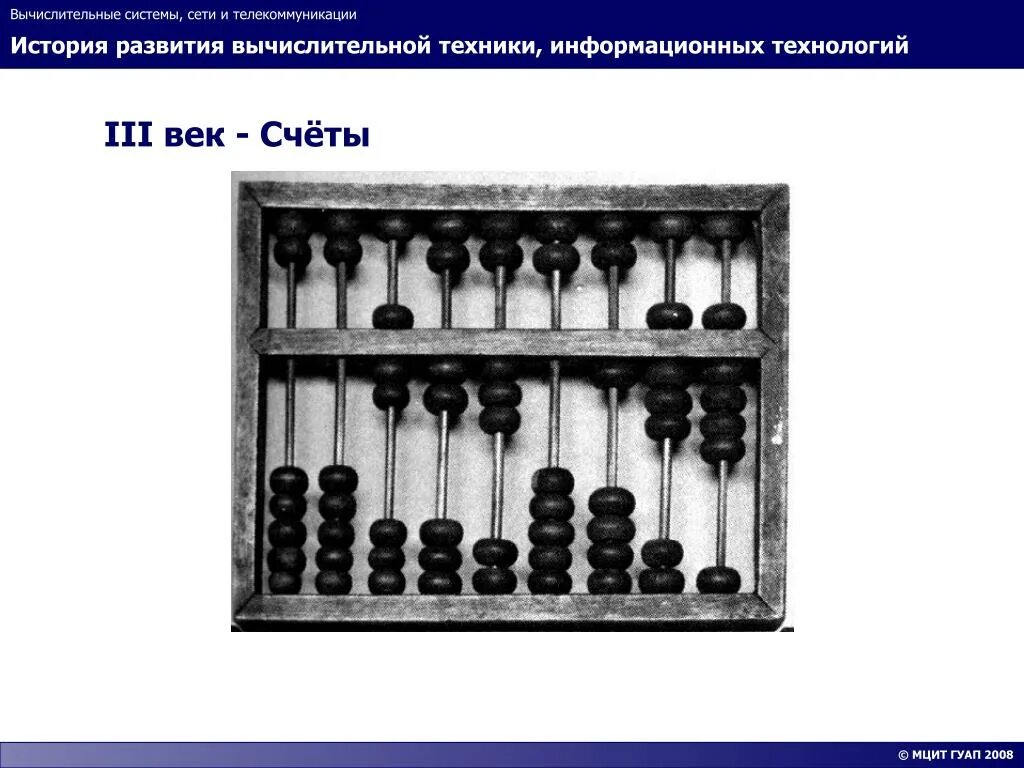 Вычислительные системы, сети и телекоммуникации

История развития вычислительной техники, информационных технологий

III век - Счёты

© МЦИТ ГУАП 2008